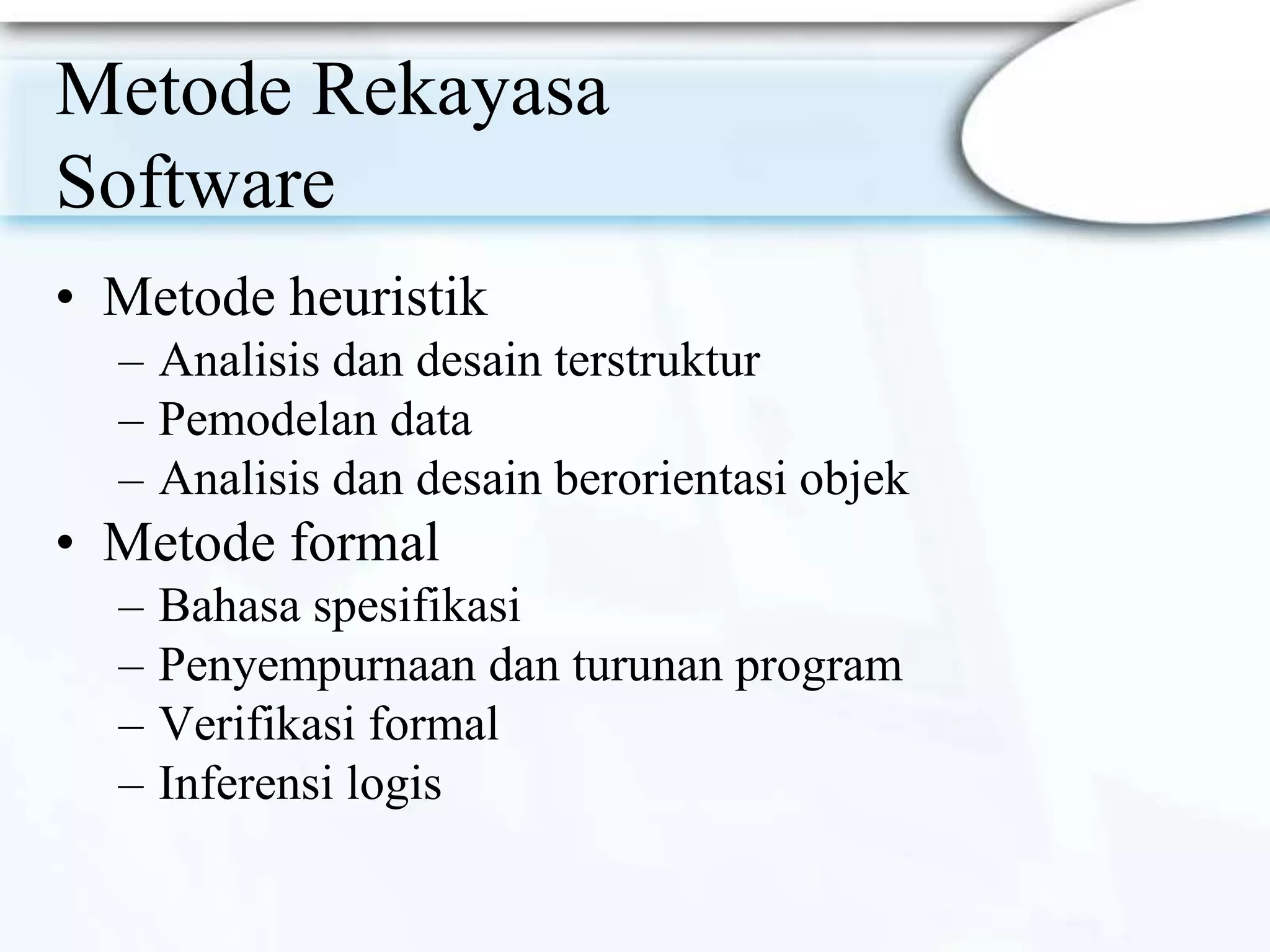 Metode Rekayasa Software

• Metode heuristik
– Analisis dan desain terstruktur
– Pemodelan data
– Analisis dan desain berorientasi objek
• Metode formal
– Bahasa spesifikasi
– Penyempurnaan dan turunan program
– Verifikasi formal
– Inferensi logis